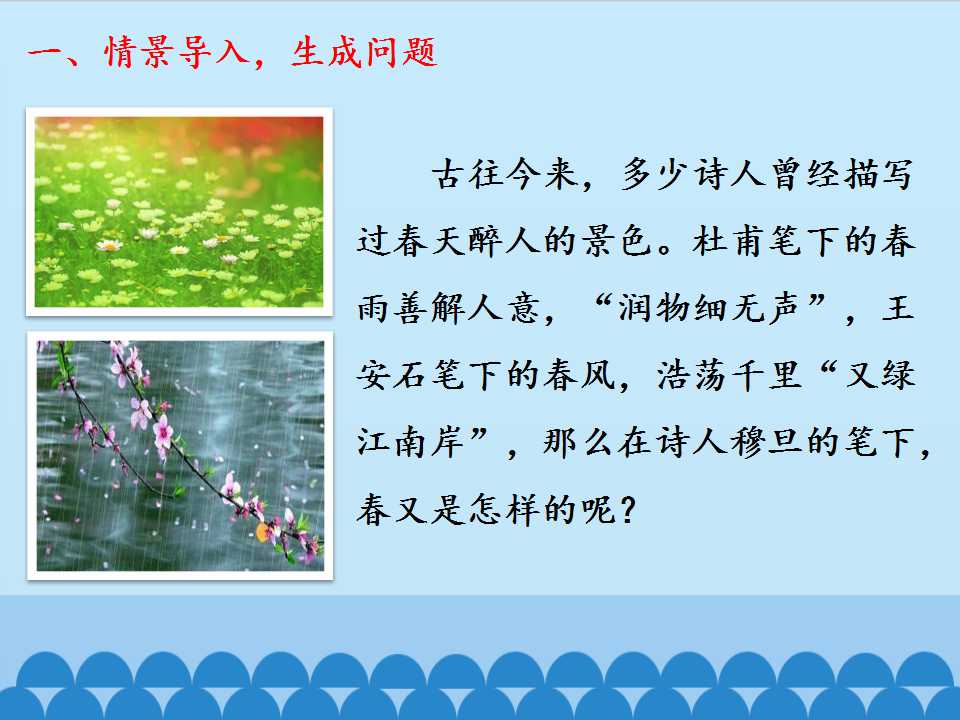 一、情景导入，生成问题

古往今来，多少诗人曾经描写过春天醉人的景色。杜甫笔下的春雨善解人意，“润物细无声”，王安石笔下的春风，浩荡千里“又绿江南岸”，那么在诗人穆旦的笔下，春又是怎样的呢？